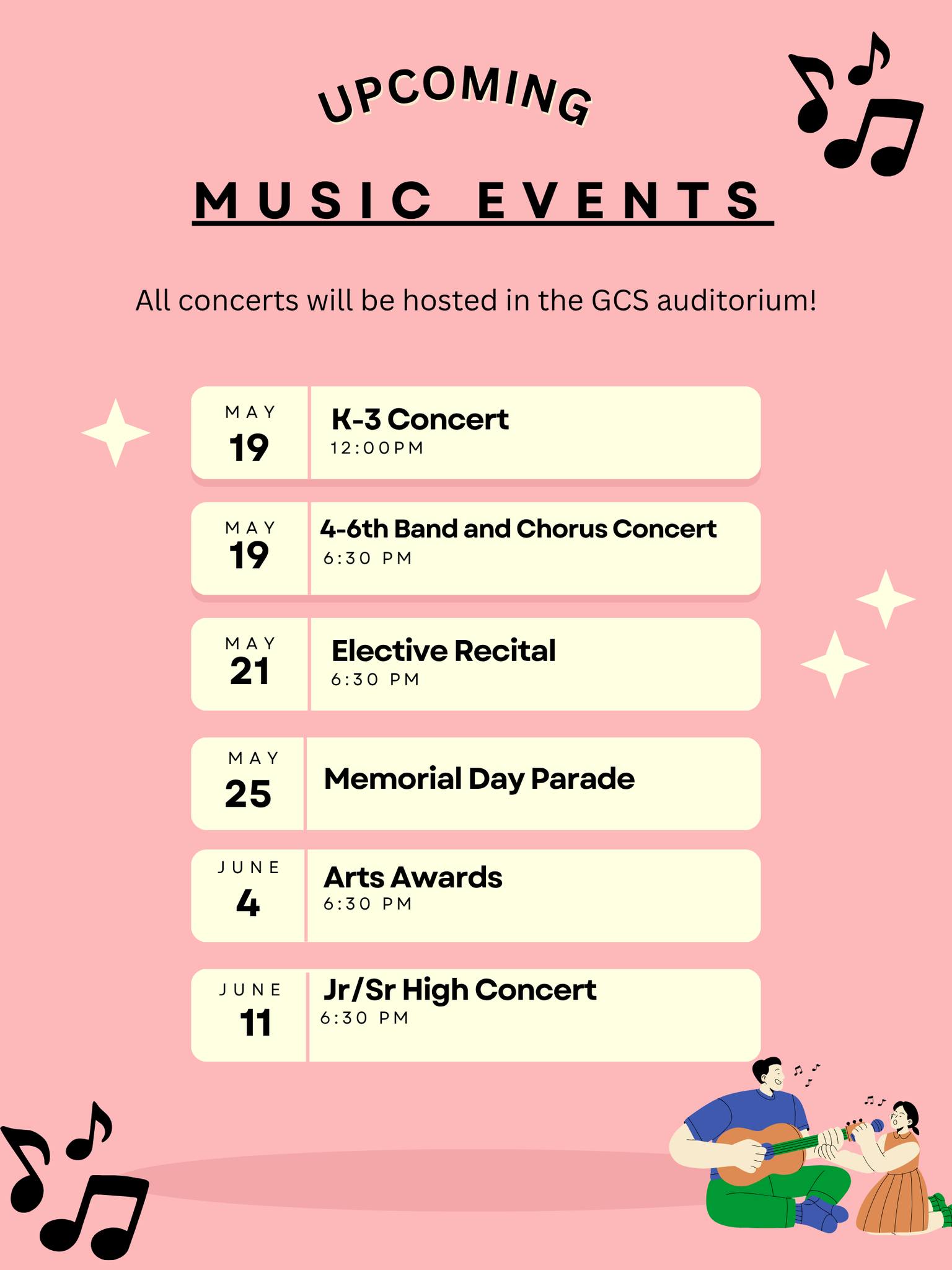 UPCOMING

MUSIC EVENTS

All concerts will be hosted in the GCS auditorium!

MAY 19
K-3 Concert
12:00PM

MAY 19
4-6th Band and Chorus Concert
6:30 PM

MAY 21
Elective Recital
6:30 PM

MAY 25
Memorial Day Parade

JUNE 4
Arts Awards
6:30 PM

JUNE 11
Jr/Sr High Concert
6:30 PM